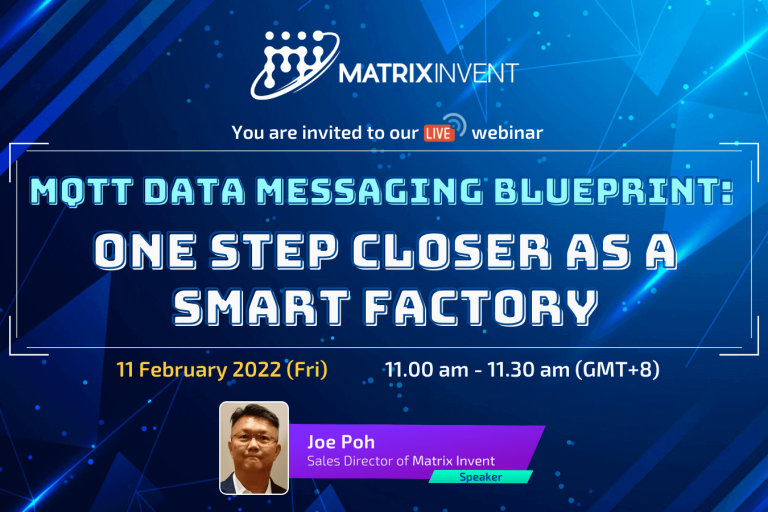 MATRIXINVENT

You are invited to our LIVE webinar

MQTT DATA MESSAGING BLUEPRINT:
ONE STEP CLOSER AS A SMART FACTORY

11 February 2022 (Fri) 11.00 am - 11.30 am (GMT+8)

Joe Poh
Sales Director of Matrix Invent
Speaker